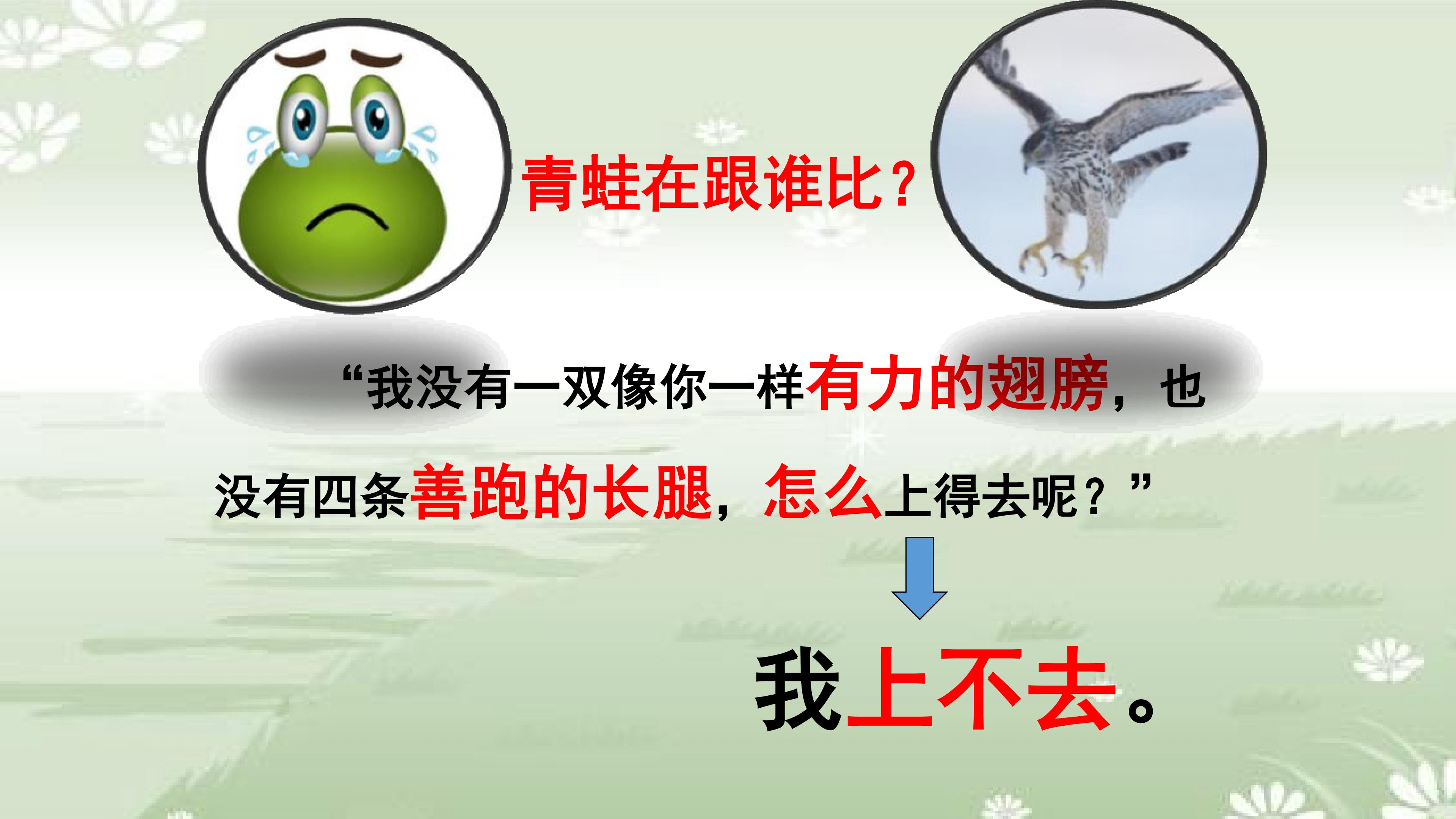 青蛙在跟谁比？

“我没有一双像你一样有力的翅膀，也没有四条善跑的长腿，怎么上得去呢？”

我上不去。